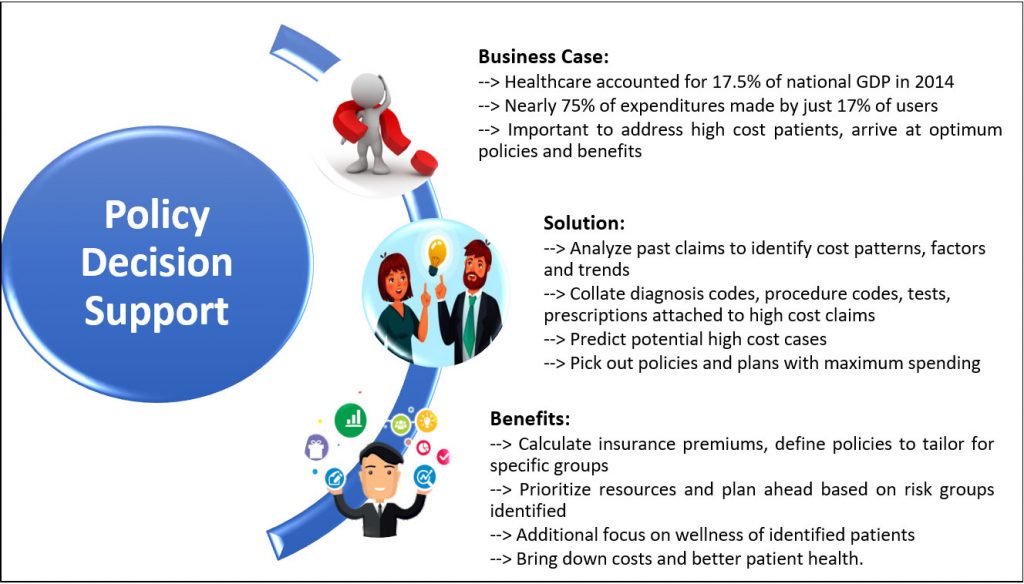 Policy Decision Support

Business Case:
--> Healthcare accounted for 17.5% of national GDP in 2014
--> Nearly 75% of expenditures made by just 17% of users
--> Important to address high cost patients, arrive at optimum policies and benefits

Solution:
--> Analyze past claims to identify cost patterns, factors and trends
--> Collate diagnosis codes, procedure codes, tests, prescriptions attached to high cost claims
--> Predict potential high cost cases
--> Pick out policies and plans with maximum spending

Benefits:
--> Calculate insurance premiums, define policies to tailor for specific groups
--> Prioritize resources and plan ahead based on risk groups identified
--> Additional focus on wellness of identified patients
--> Bring down costs and better patient health.